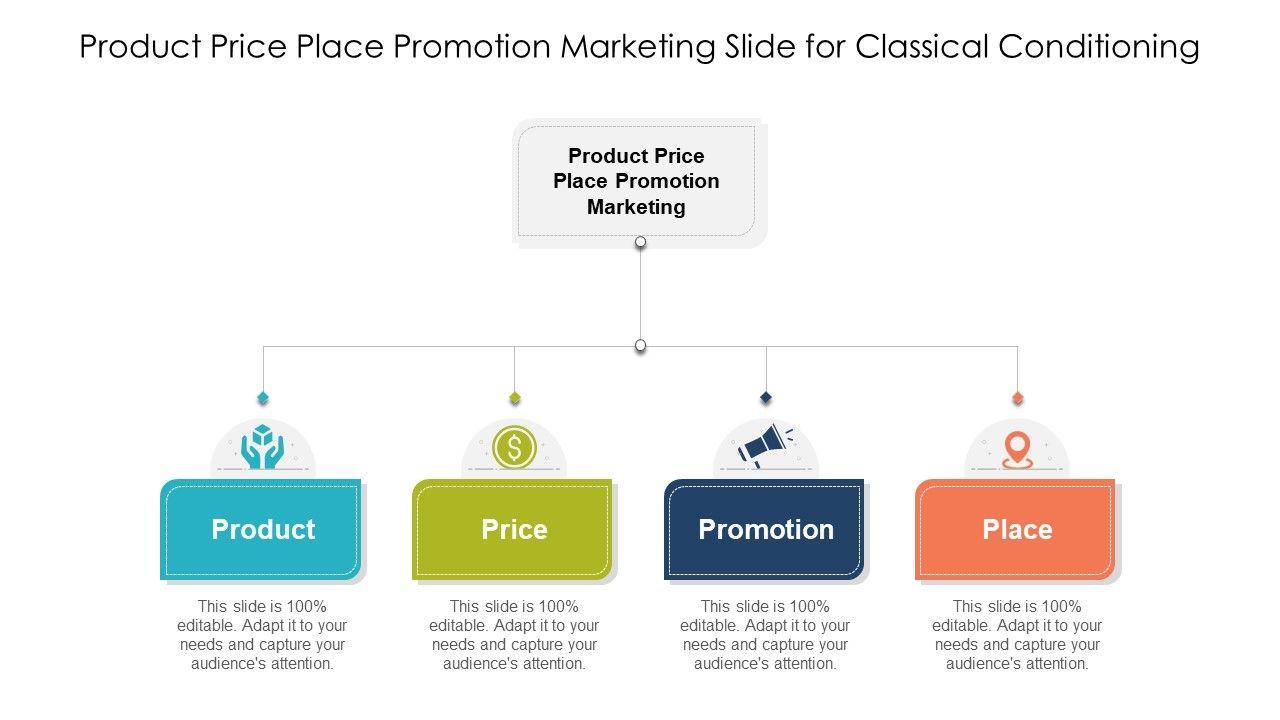 Product Price Place Promotion Marketing Slide for Classical Conditioning

Product Price Place Promotion Marketing

Product

This slide is 100% editable. Adapt it to your needs and capture your audience's attention.

Price

This slide is 100% editable. Adapt it to your needs and capture your audience's attention.

Promotion

This slide is 100% editable. Adapt it to your needs and capture your audience's attention.

Place

This slide is 100% editable. Adapt it to your needs and capture your audience's attention.